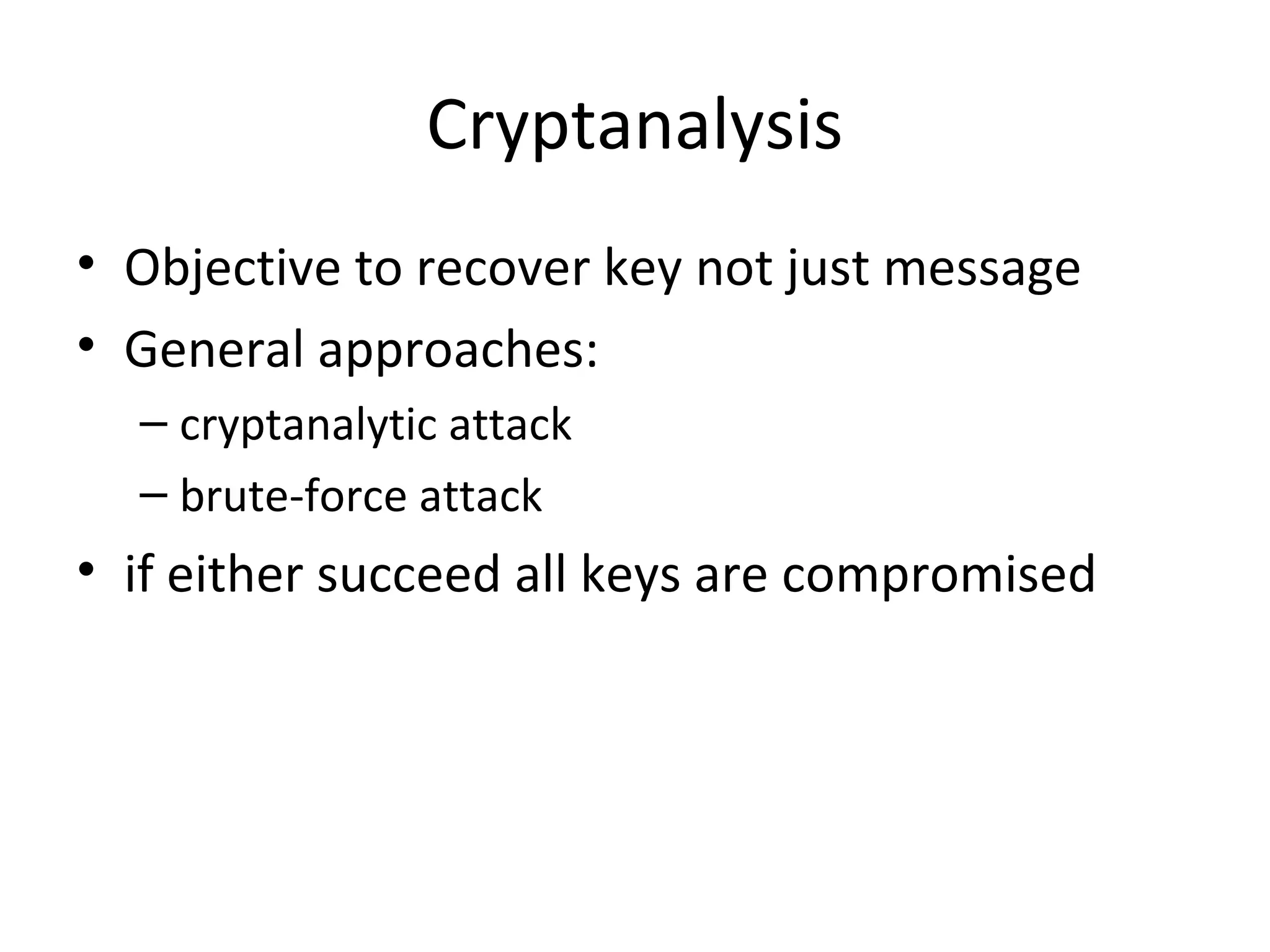 Cryptanalysis

• Objective to recover key not just message
• General approaches:
– cryptanalytic attack
– brute-force attack
• if either succeed all keys are compromised